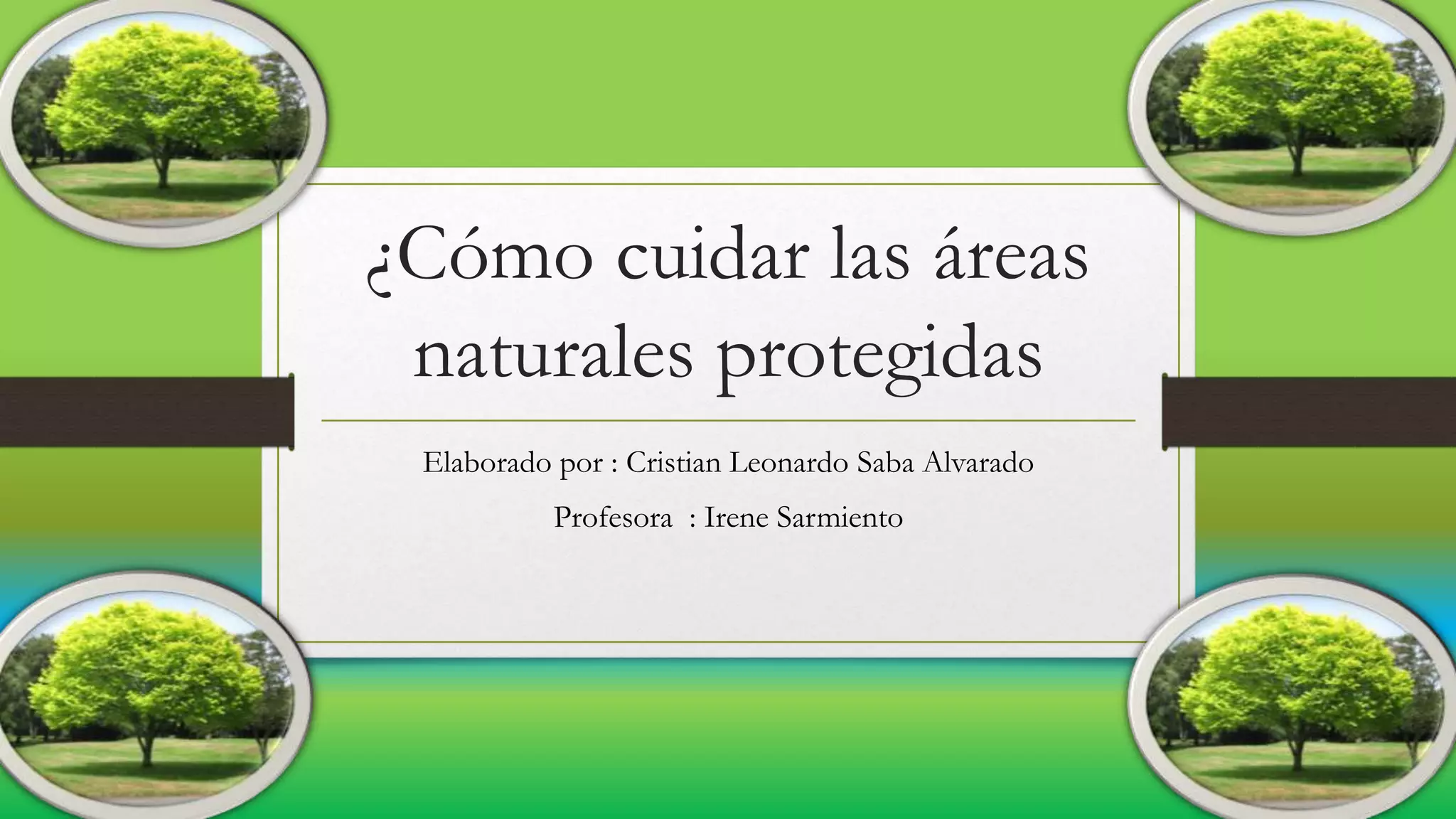 ¿Cómo cuidar las áreas naturales protegidas

Elaborado por : Cristian Leonardo Saba Alvarado

Profesora : Irene Sarmiento